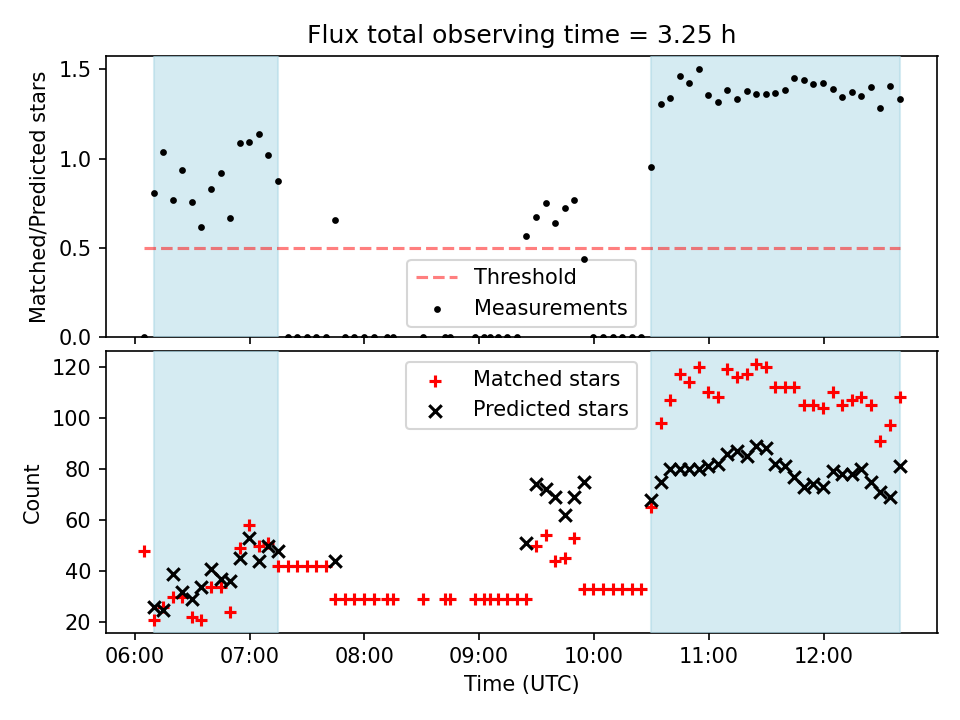 Flux total observing time = 3.25 h

Matched/Predicted stars

1.5
1.0
0.5
0.0

Threshold
Measurements

Count

120
100
80
60
40
20

Matched stars
Predicted stars

06:00 07:00 08:00 09:00 10:00 11:00 12:00
Time (UTC)